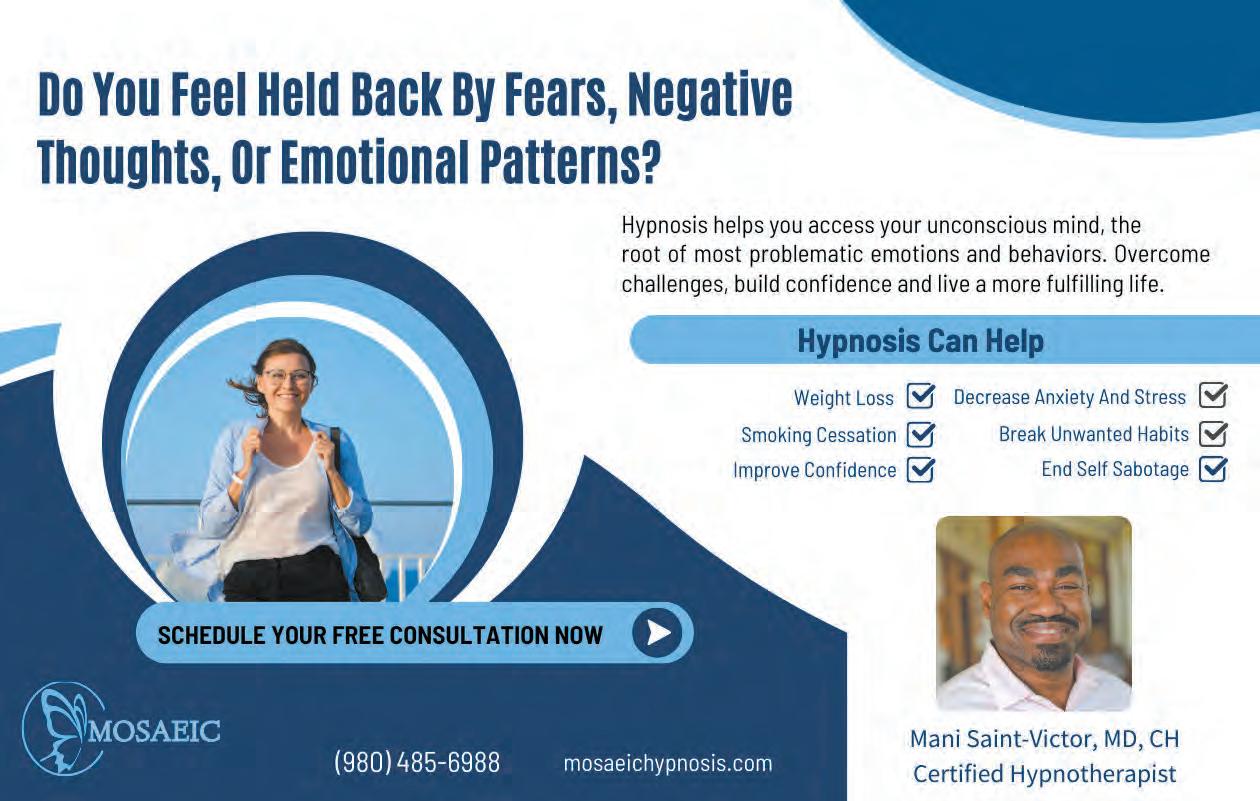 Do You Feel Held Back By Fears, Negative Thoughts, Or Emotional Patterns?

Hypnosis helps you access your unconscious mind, the root of most problematic emotions and behaviors. Overcome challenges, build confidence and live a more fulfilling life.

Hypnosis Can Help

Weight Loss
Smoking Cessation
Improve Confidence
Decrease Anxiety And Stress
Break Unwanted Habits
End Self Sabotage

SCHEDULE YOUR FREE CONSULTATION NOW

MOSAEIC

(980) 485-6988

mosaeichypnosis.com

Mani Saint-Victor, MD, CH
Certified Hypnotherapist